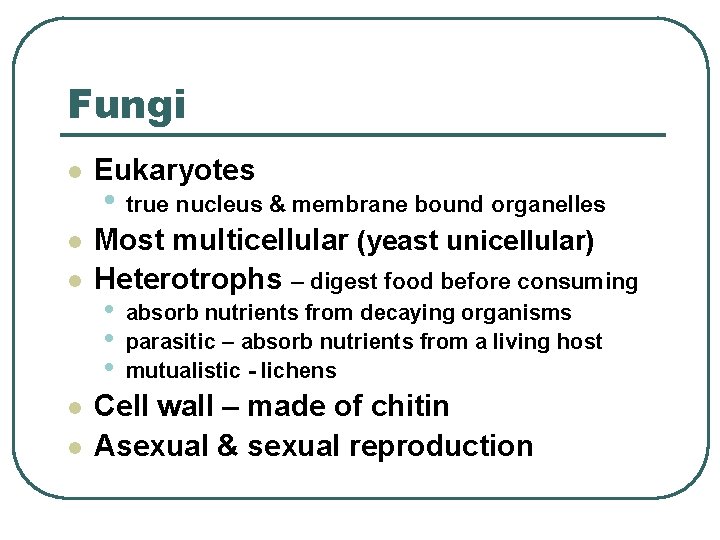 Fungi

- Eukaryotes
  - true nucleus & membrane bound organelles
- Most multicellular (yeast unicellular)
- Heterotrophs – digest food before consuming
  - absorb nutrients from decaying organisms
  - parasitic – absorb nutrients from a living host
  - mutualistic - lichens
- Cell wall – made of chitin
- Asexual & sexual reproduction